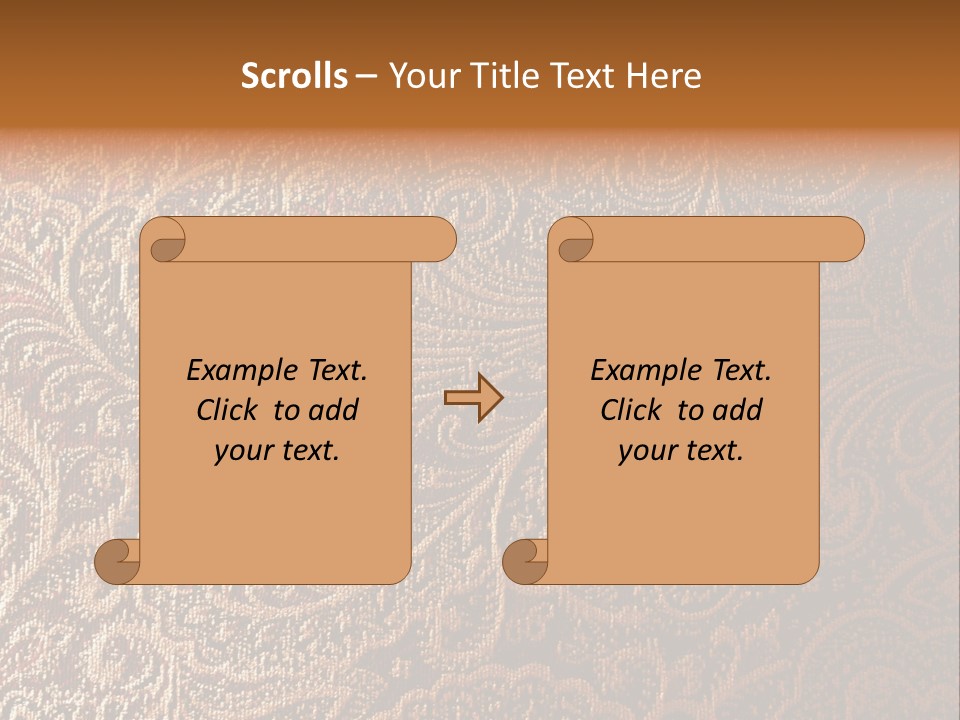 Scrolls – Your Title Text Here

Example Text. Click to add your text.

Example Text. Click to add your text.